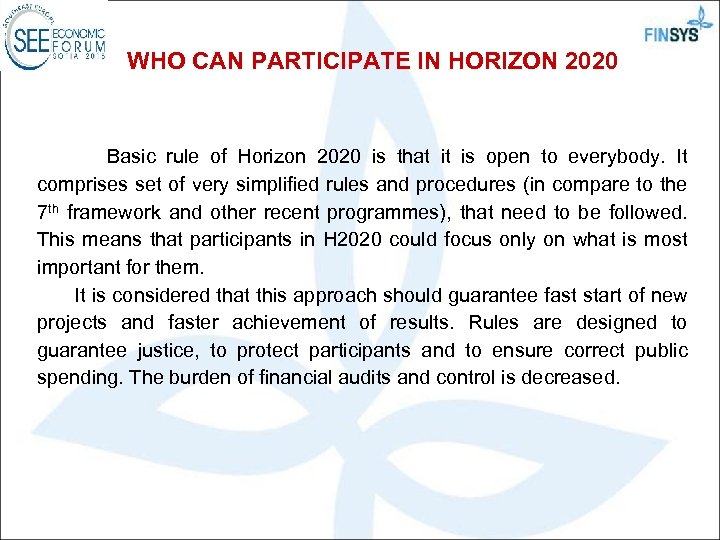 SOUTHEAST EUROPE
SEE ECONOMIC FORUM SOFIA 2015

FINSYS

WHO CAN PARTICIPATE IN HORIZON 2020

Basic rule of Horizon 2020 is that it is open to everybody. It comprises set of very simplified rules and procedures (in compare to the 7$^{th}$ framework and other recent programmes), that need to be followed. This means that participants in H2020 could focus only on what is most important for them.

It is considered that this approach should guarantee fast start of new projects and faster achievement of results. Rules are designed to guarantee justice, to protect participants and to ensure correct public spending. The burden of financial audits and control is decreased.